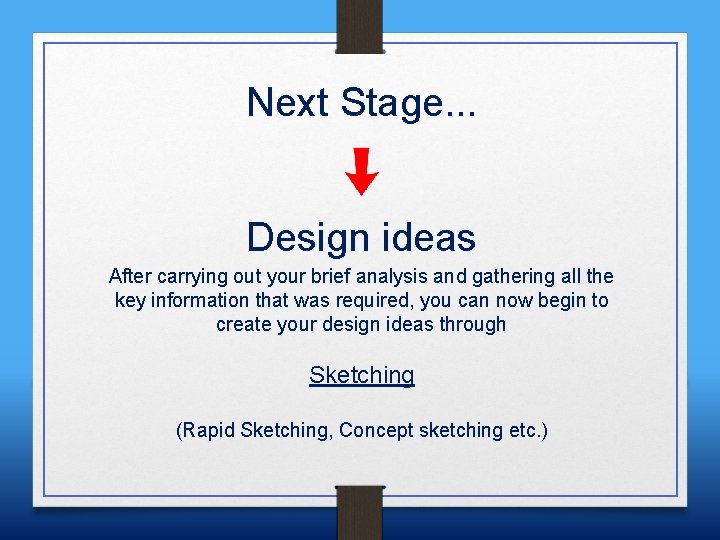 Next Stage...

Design ideas

After carrying out your brief analysis and gathering all the key information that was required, you can now begin to create your design ideas through

Sketching

(Rapid Sketching, Concept sketching etc.)